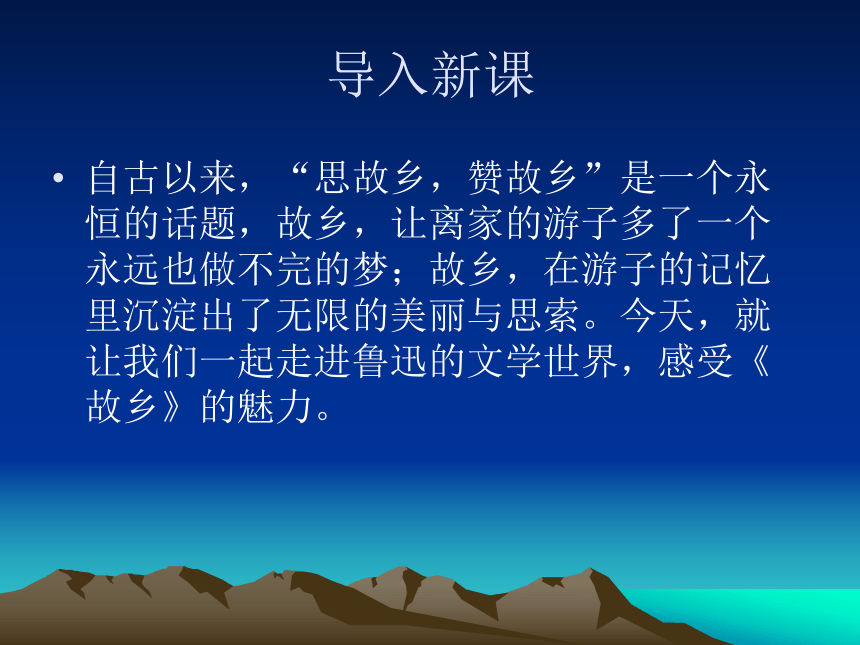 导入新课

• 自古以来，“思故乡，赞故乡”是一个永恒的话题，故乡，让离家的游子多了一个永远也做不完的梦；故乡，在游子的记忆里沉淀出了无限的美丽与思索。今天，就让我们一起走进鲁迅的文学世界，感受《故乡》的魅力。